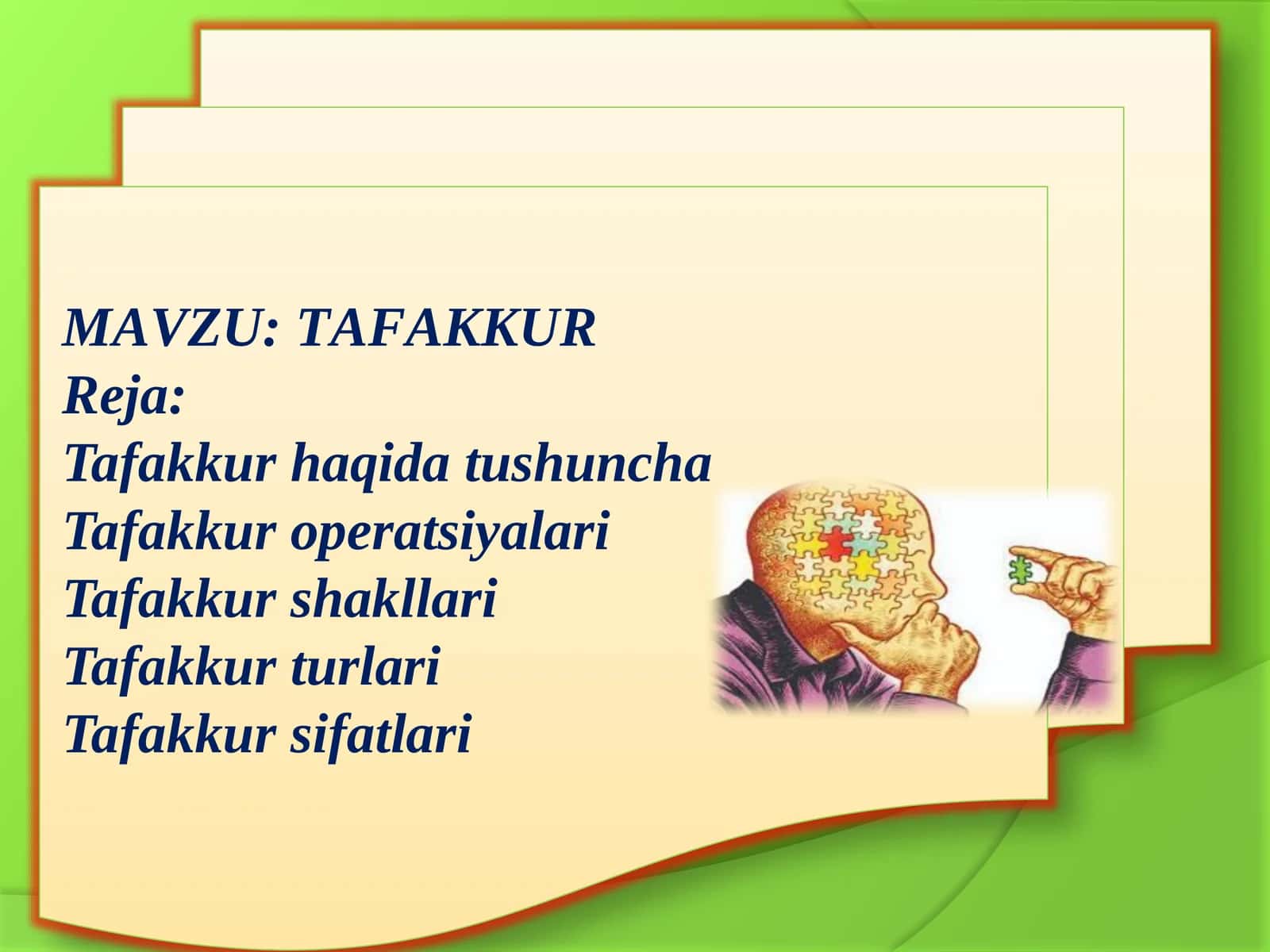 MAVZU: TAFAKKUR
Reja:
Tafakkur haqida tushuncha
Tafakkur operatsiyalari
Tafakkur shakllari
Tafakkur turlari
Tafakkur sifatlari